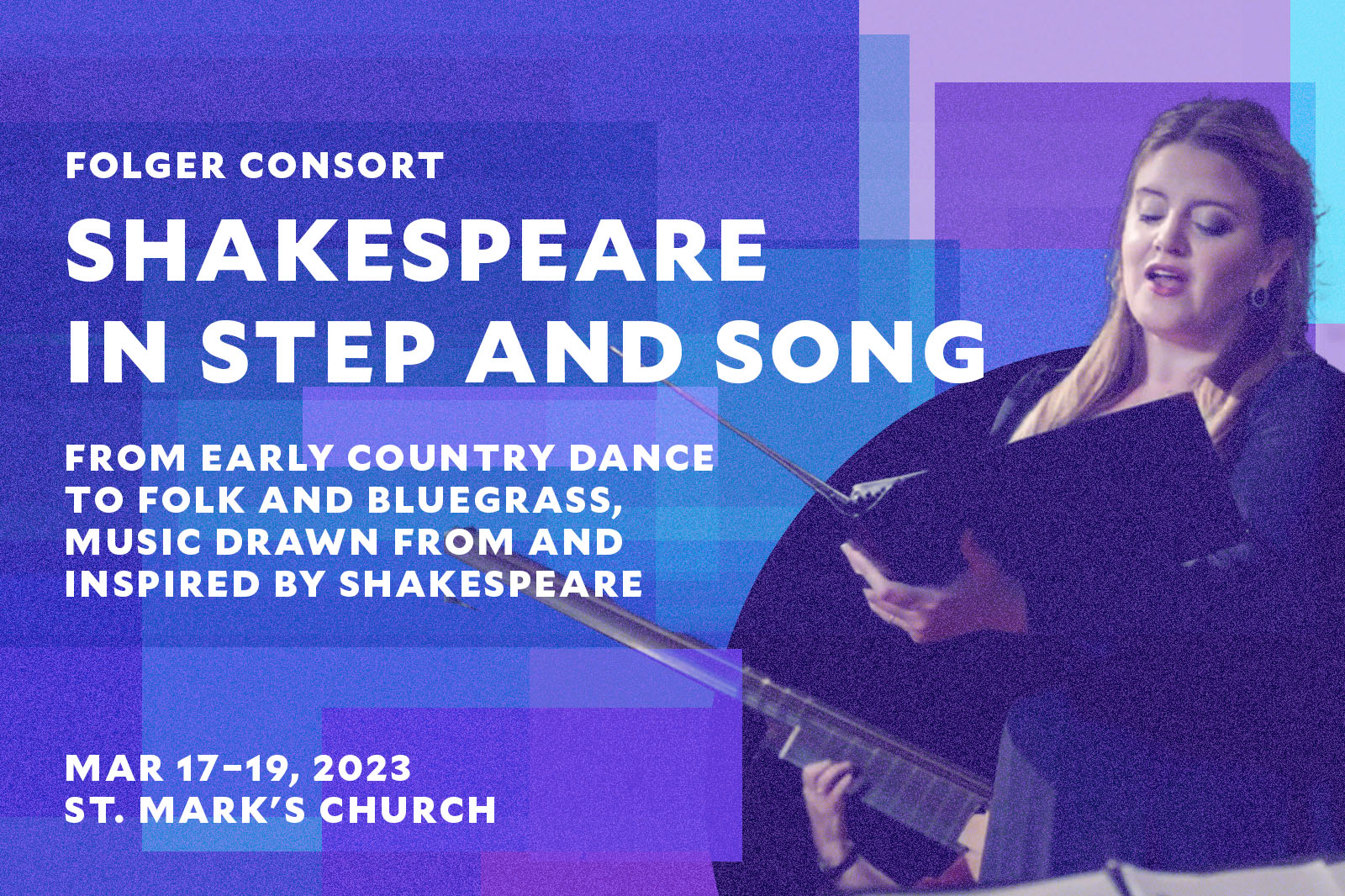 FOLGER CONSORT

SHAKESPEARE IN STEP AND SONG

FROM EARLY COUNTRY DANCE TO FOLK AND BLUEGRASS, MUSIC DRAWN FROM AND INSPIRED BY SHAKESPEARE

MAR 17–19, 2023
ST. MARK'S CHURCH